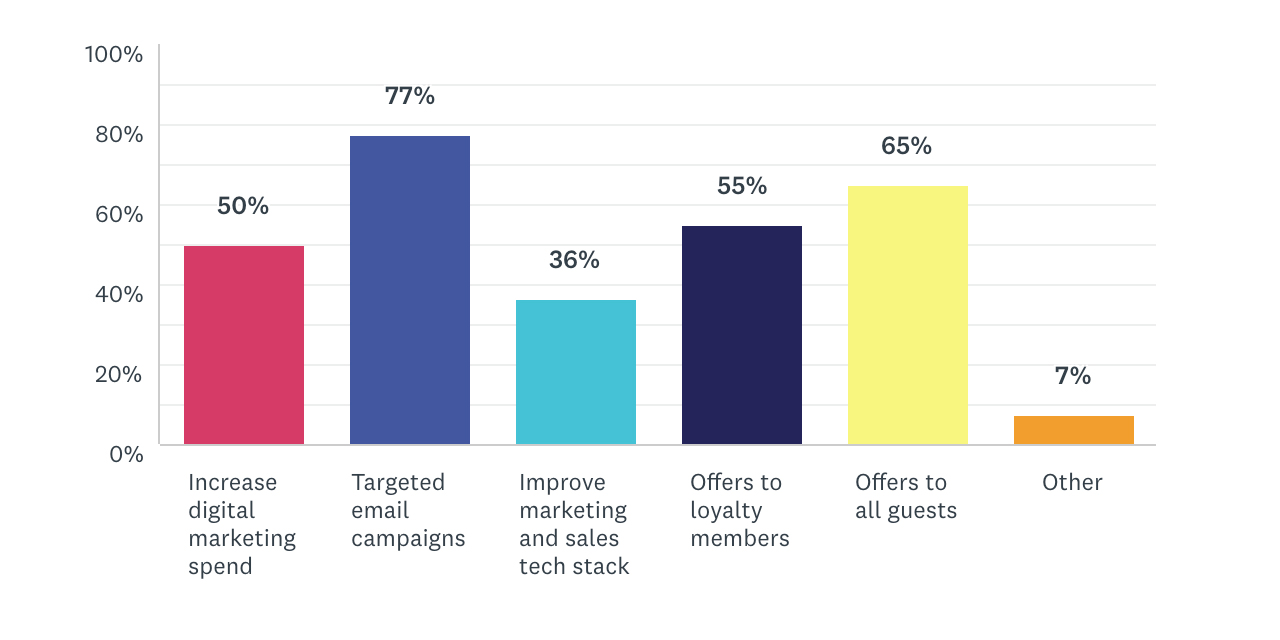 100%
80%
60%
40%
20%
0%

50%
77%
36%
55%
65%
7%

Increase digital marketing spend

Targeted email campaigns

Improve marketing and sales tech stack

Offers to loyalty members

Offers to all guests

Other